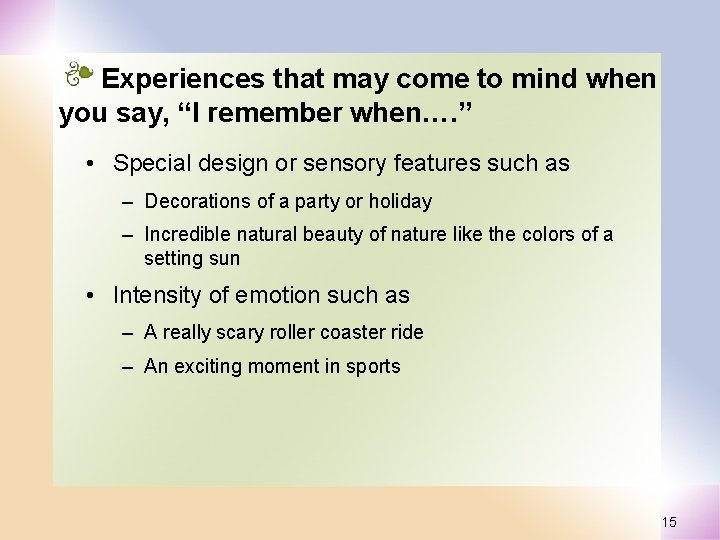 Experiences that may come to mind when you say, “I remember when….”

• Special design or sensory features such as
  – Decorations of a party or holiday
  – Incredible natural beauty of nature like the colors of a setting sun
• Intensity of emotion such as
  – A really scary roller coaster ride
  – An exciting moment in sports

15